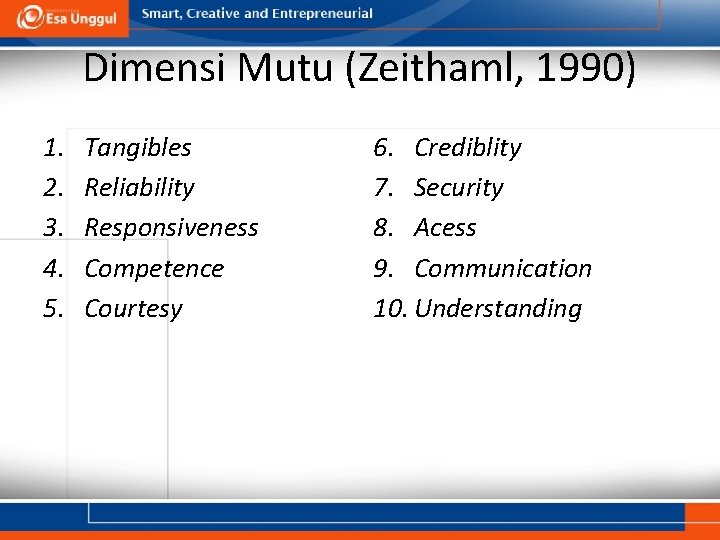 Esa Unggul

Smart, Creative and Entrepreneurial

Dimensi Mutu (Zeithaml, 1990)

1. Tangibles
2. Reliability
3. Responsiveness
4. Competence
5. Courtesy

6. Crediblity
7. Security
8. Acess
9. Communication
10. Understanding